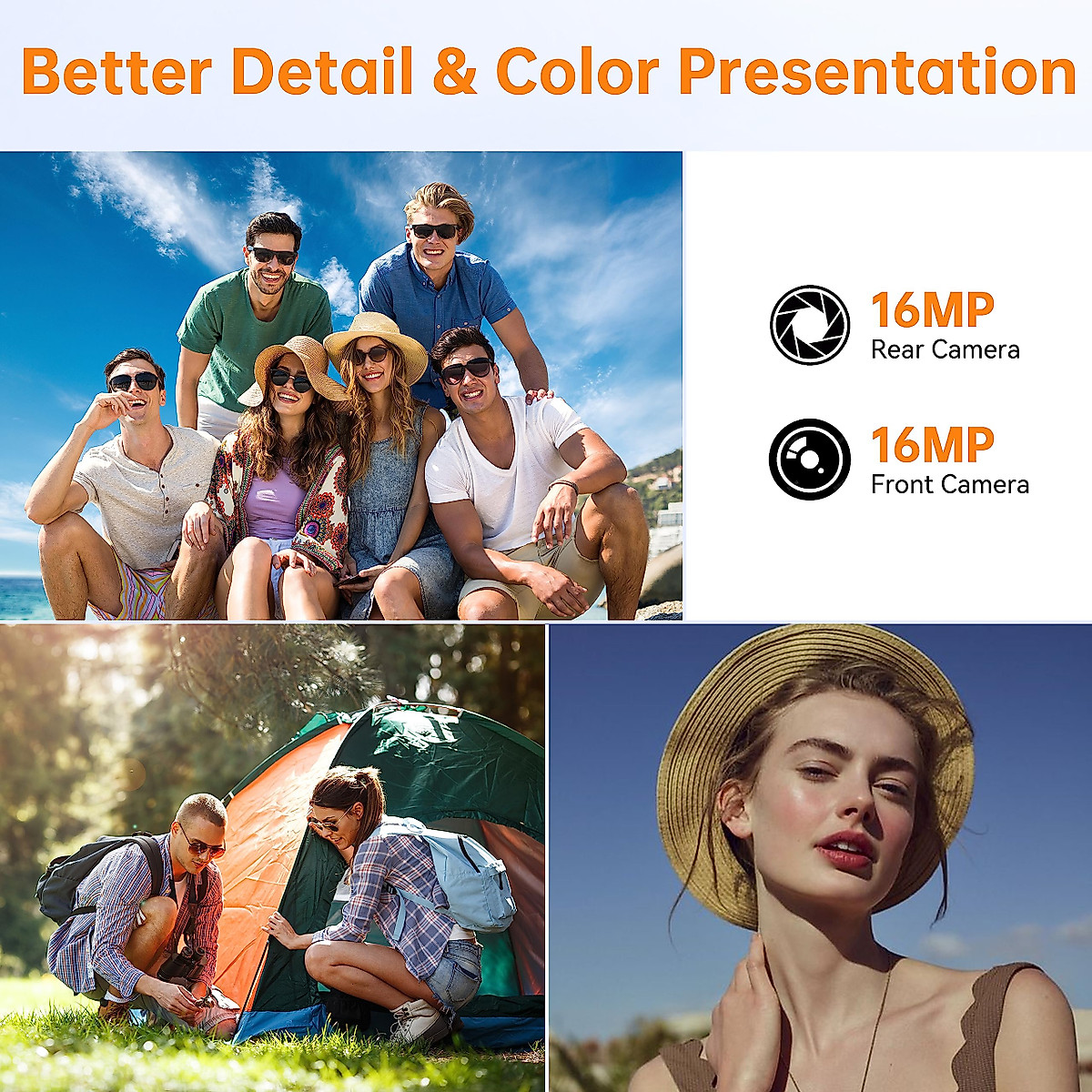 Better Detail & Color Presentation

16MP
Rear Camera

16MP
Front Camera